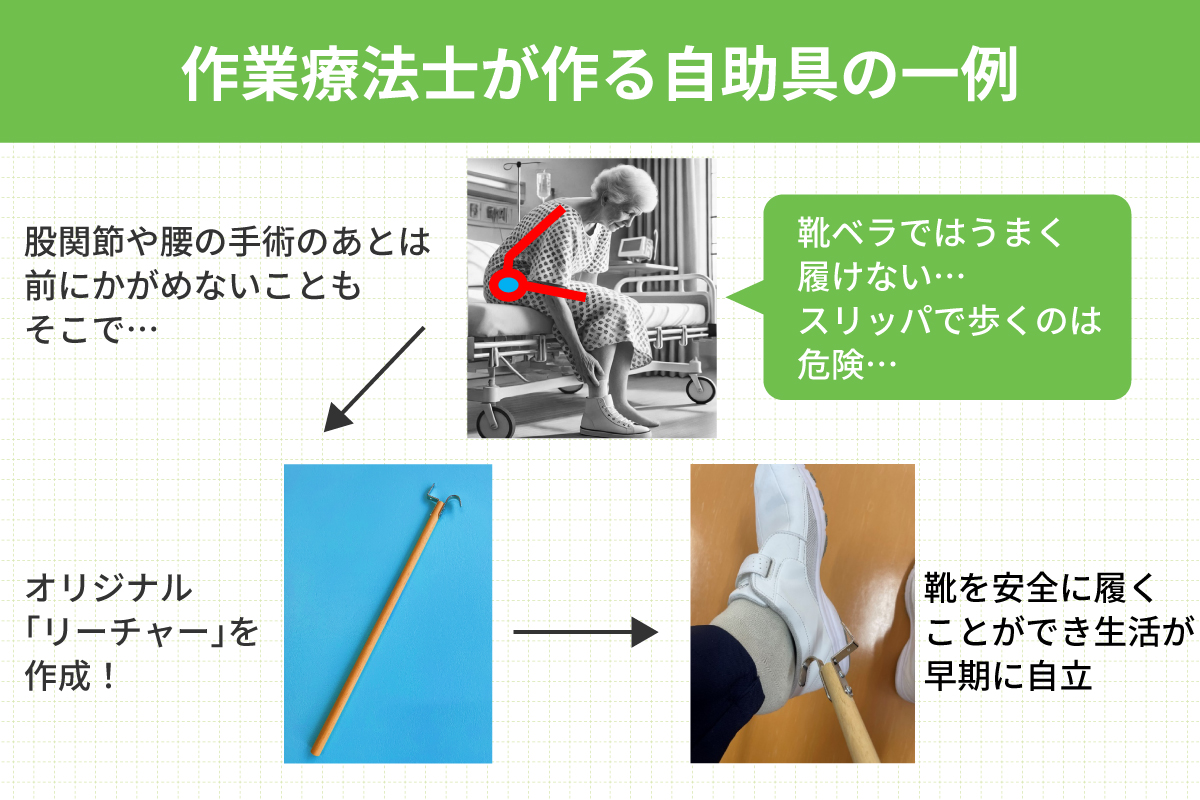 作業療法士が作る自助具の一例

股関節や腰の手術のあとは
前にかがめないことも
そこで…

靴ベラではうまく
履けない…
スリッパで歩くのは
危険…

オリジナル
「リーチャー」を
作成！

靴を安全に履く
ことができ生活が
早期に自立